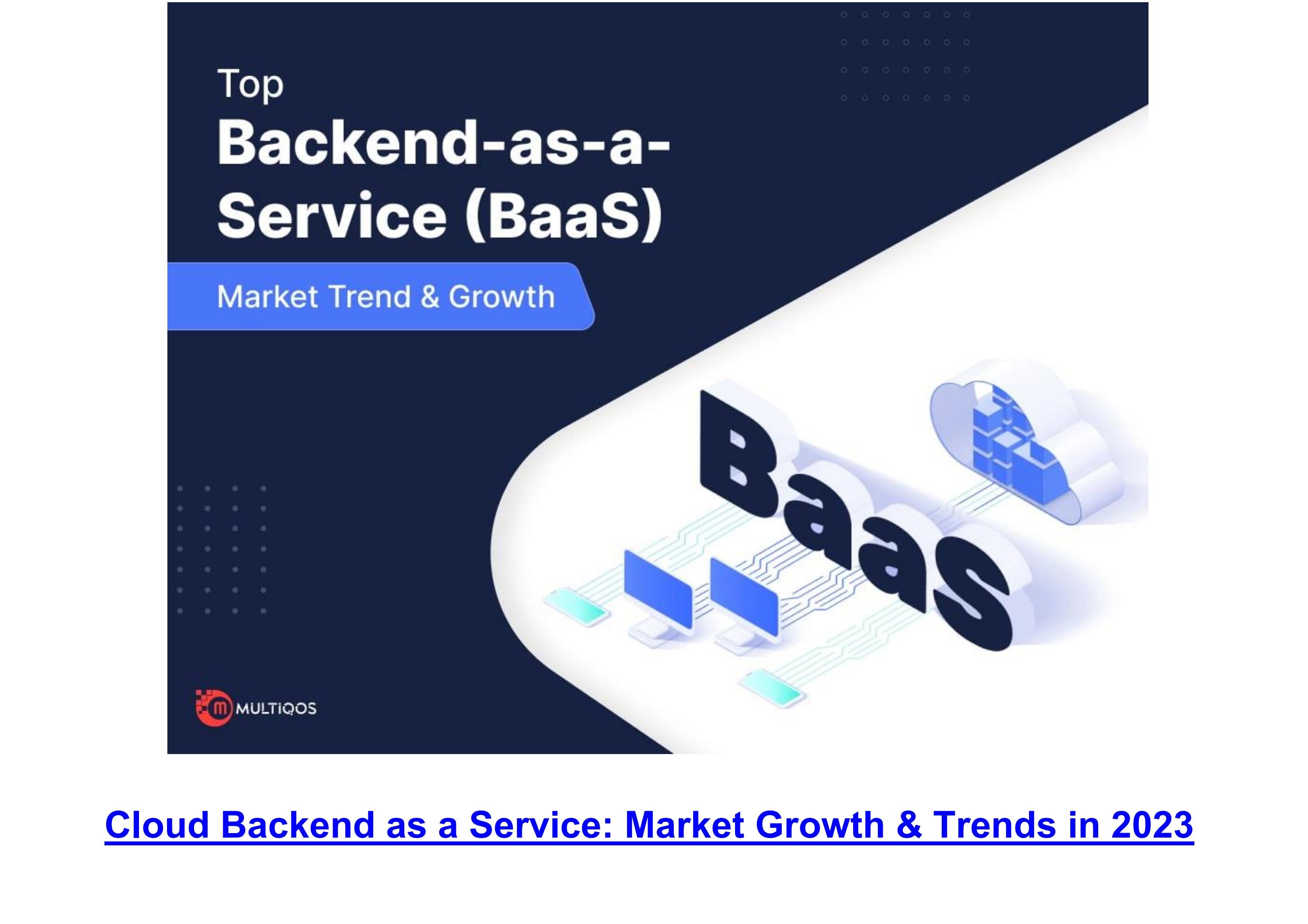 Top
Backend-as-a-Service (BaaS)

Market Trend & Growth

BaaS

MULTIQOS

Cloud Backend as a Service: Market Growth & Trends in 2023